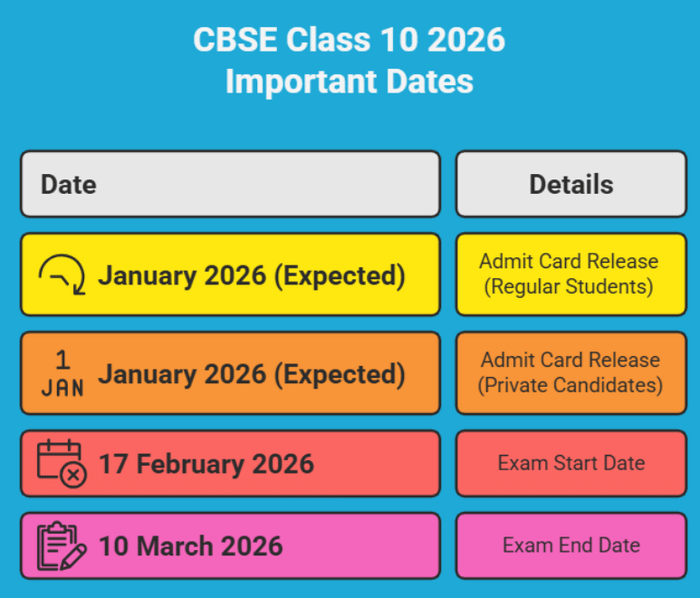 CBSE Class 10 2026
Important Dates

| Date | Details |
|---|---|
| January 2026 (Expected) | Admit Card Release (Regular Students) |
| 1 JAN January 2026 (Expected) | Admit Card Release (Private Candidates) |
| 17 February 2026 | Exam Start Date |
| 10 March 2026 | Exam End Date |